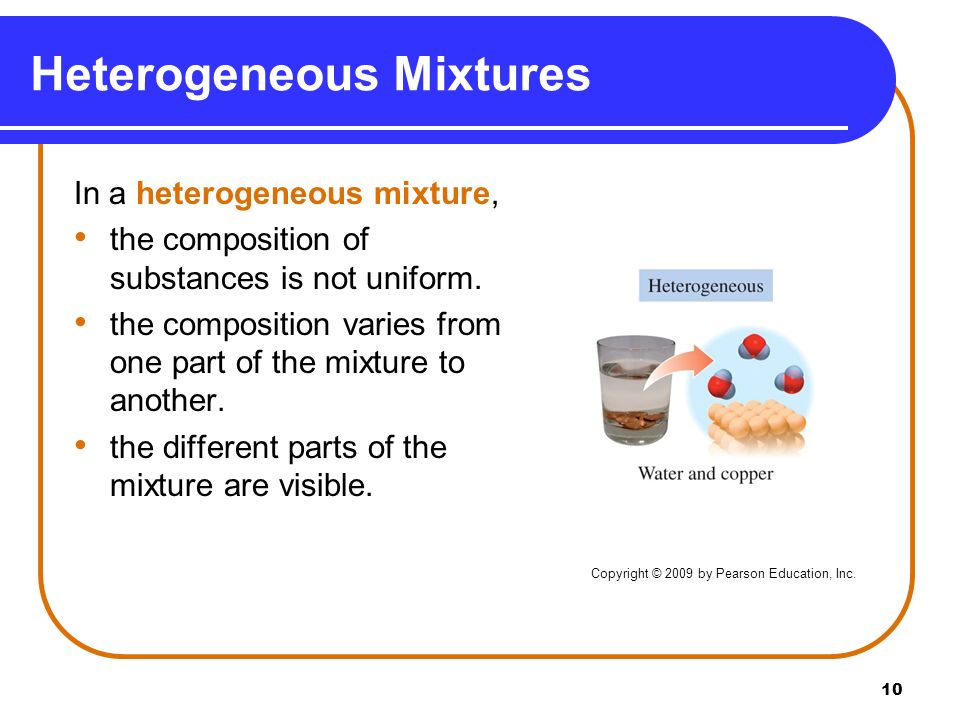 Heterogeneous Mixtures

In a heterogeneous mixture,

• the composition of substances is not uniform.
• the composition varies from one part of the mixture to another.
• the different parts of the mixture are visible.

Heterogeneous

Water and copper

Copyright © 2009 by Pearson Education, Inc.

10